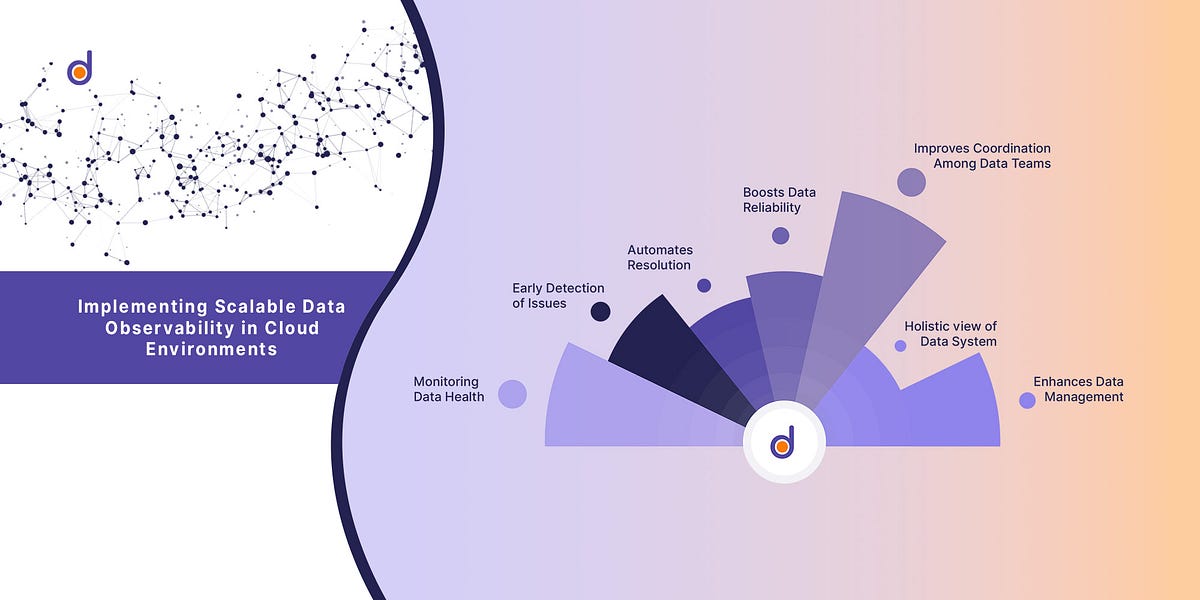 Implementing Scalable Data Observability in Cloud Environments

Monitoring Data Health

Early Detection of Issues

Automates Resolution

Boosts Data Reliability

Improves Coordination Among Data Teams

Holistic view of Data System

Enhances Data Management